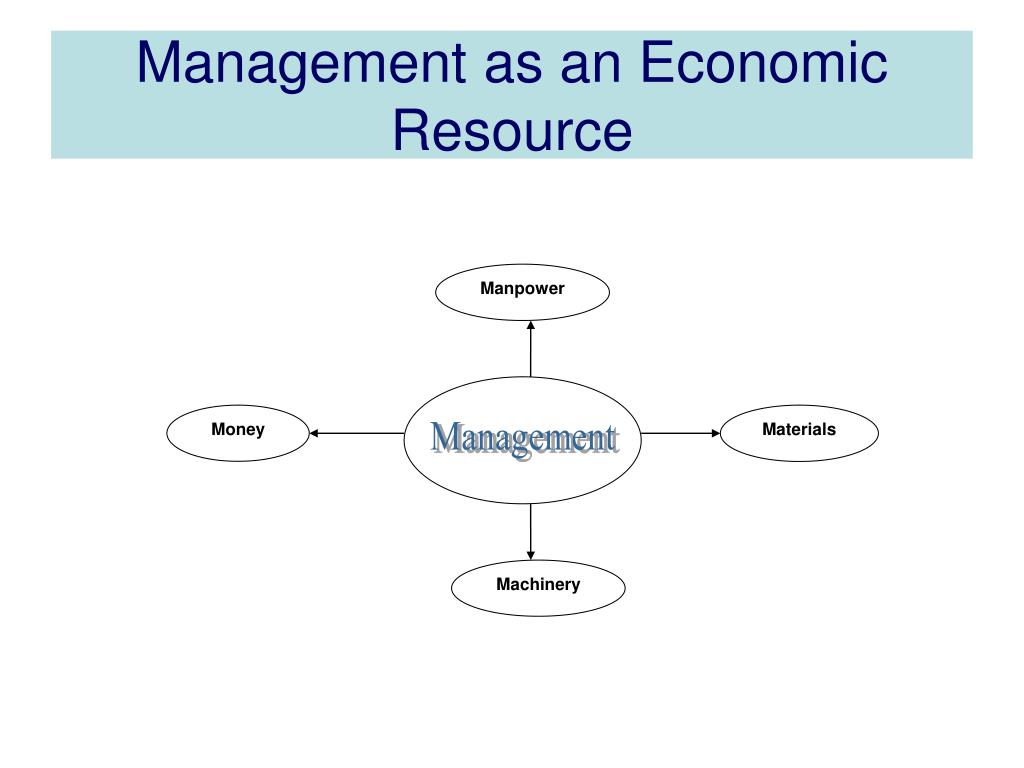 Management as an Economic Resource

Manpower

Money

Management

Materials

Machinery